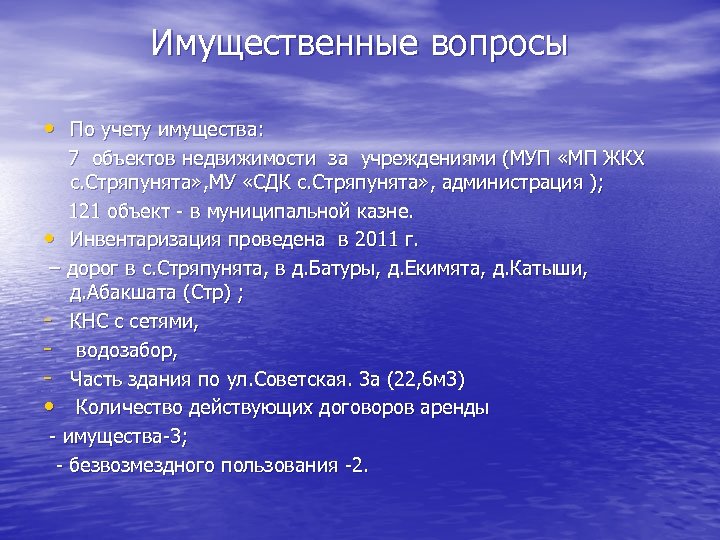 Имущественные вопросы

• По учету имущества:

7 объектов недвижимости за учреждениями (МУП «МП ЖКХ с.Стряпунята»,МУ «СДК с.Стряпунята», администрация );

121 объект - в муниципальной казне.

• Инвентаризация проведена в 2011 г.

– дорог в с.Стряпунята, в д.Батуры, д.Екимята, д.Катыши, д.Абакшата (Стр) ;

- КНС с сетями,

- водозабор,

- Часть здания по ул.Советская. 3а (22,6м3)

• Количество действующих договоров аренды

- имущества-3;

- безвозмездного пользования -2.